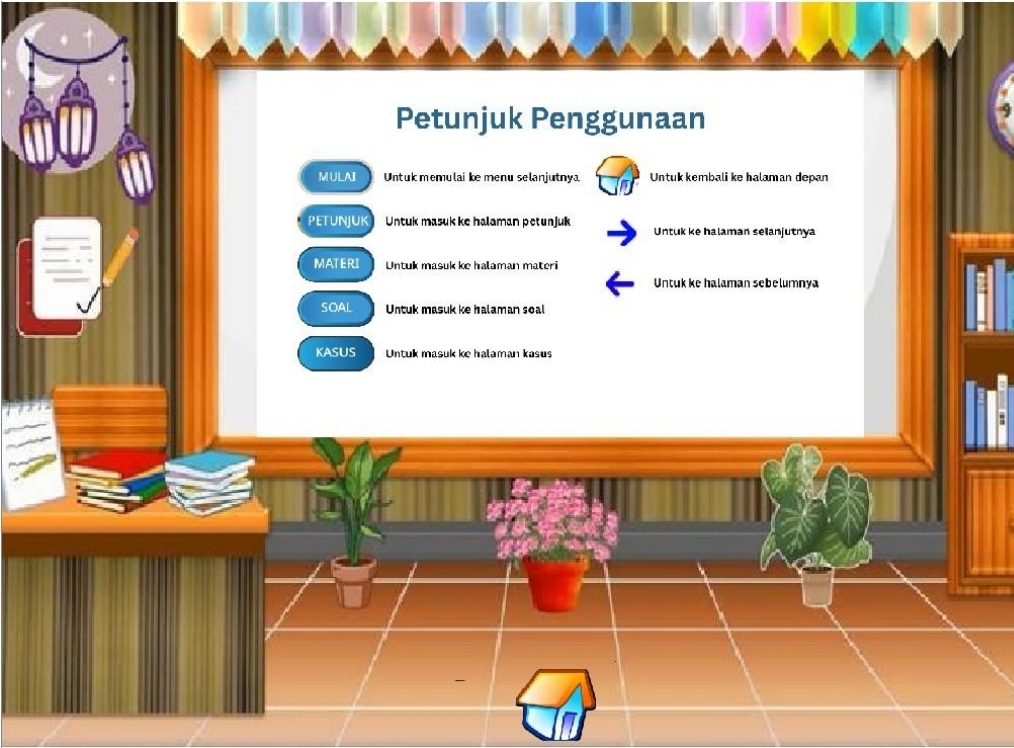 Petunjuk Penggunaan

MULAI Untuk memulai ke menu selanjutnya

PETUNJUK Untuk masuk ke halaman petunjuk

MATERI Untuk masuk ke halaman materi

SOAL Untuk masuk ke halaman soal

KASUS Untuk masuk ke halaman kasus

Untuk kembali ke halaman depan

Untuk ke halaman selanjutnya

Untuk ke halaman sebelumnya